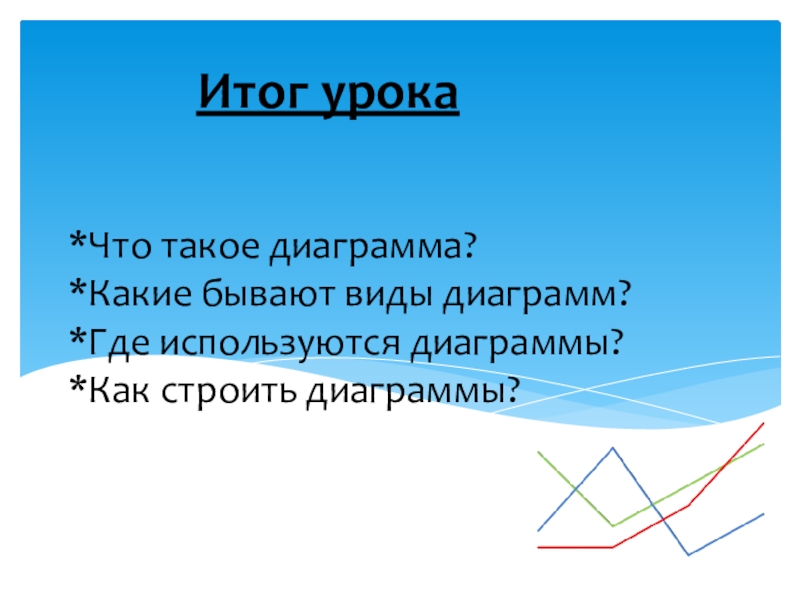 Итог урока

*Что такое диаграмма?
*Какие бывают виды диаграмм?
*Где используются диаграммы?
*Как строить диаграммы?